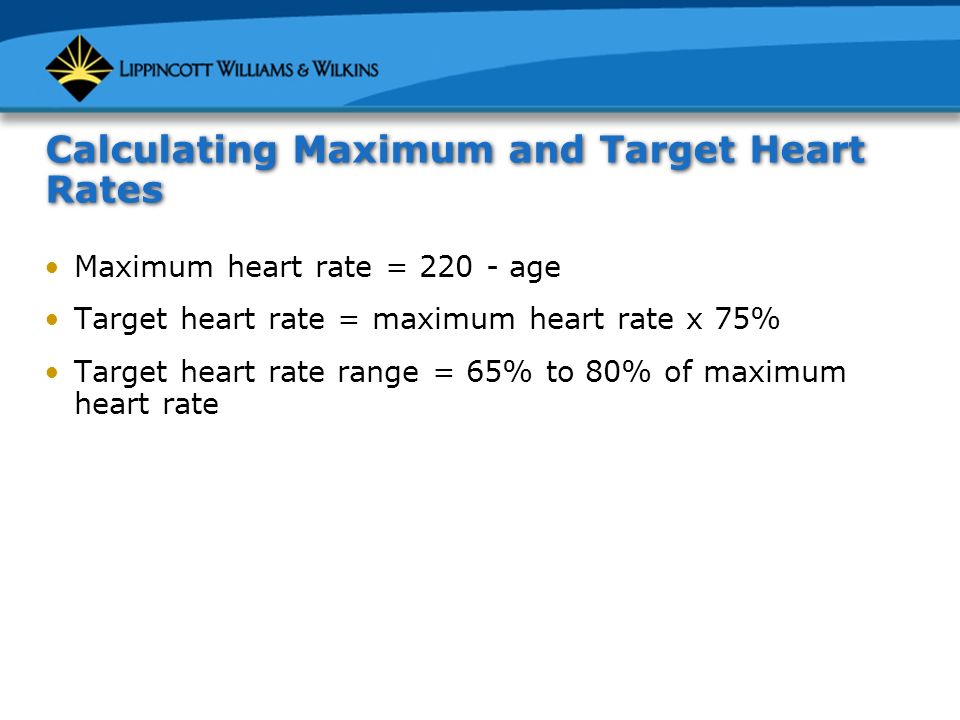 LIPPINCOTT WILLIAMS & WILKINS

Calculating Maximum and Target Heart Rates

• Maximum heart rate = 220 - age
• Target heart rate = maximum heart rate x 75%
• Target heart rate range = 65% to 80% of maximum heart rate